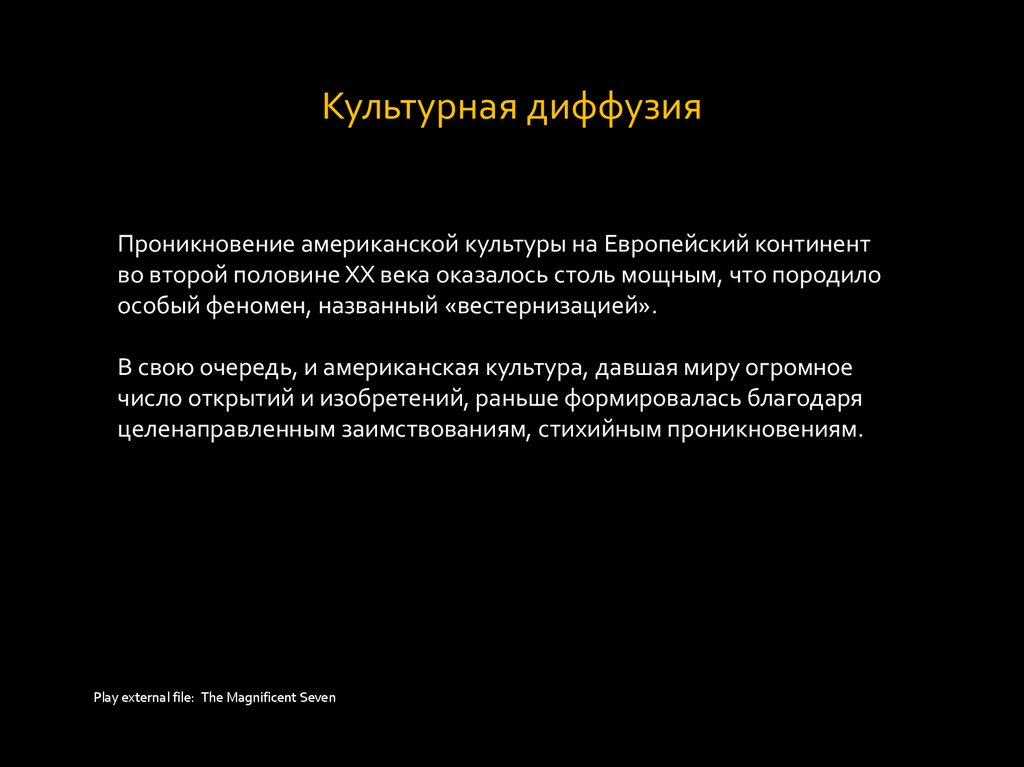 Культурная диффузия

Проникновение американской культуры на Европейский континент во второй половине XX века оказалось столь мощным, что породило особый феномен, названный «вестернизацией».

В свою очередь, и американская культура, давшая миру огромное число открытий и изобретений, раньше формировалась благодаря целенаправленным заимствованиям, стихийным проникновениям.

Play external file: The Magnificent Seven